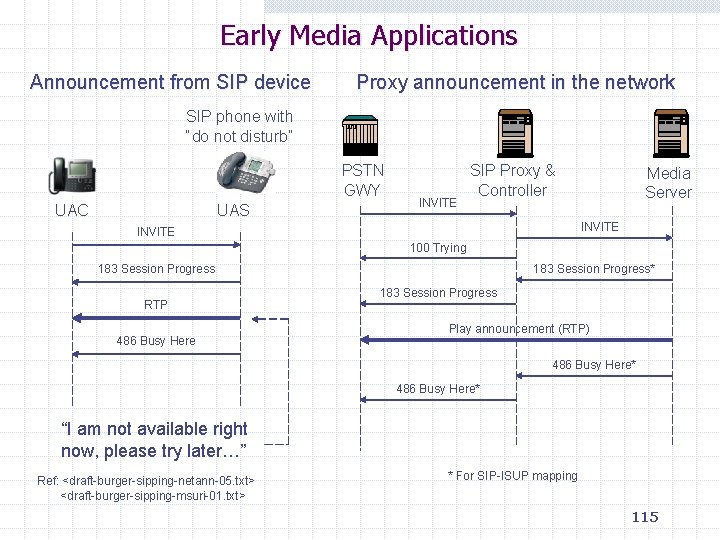 Early Media Applications

Announcement from SIP device

SIP phone with "do not disturb"

UAC

UAS

INVITE

183 Session Progress

RTP

486 Busy Here

"I am not available right now, please try later…"

Ref: <draft-burger-sipping-netann-05.txt>
<draft-burger-sipping-msuri-01.txt>

Proxy announcement in the network

PSTN GWY

SIP Proxy & Controller

Media Server

INVITE

INVITE

100 Trying

183 Session Progress*

183 Session Progress

Play announcement (RTP)

486 Busy Here*

486 Busy Here*

* For SIP-ISUP mapping

115